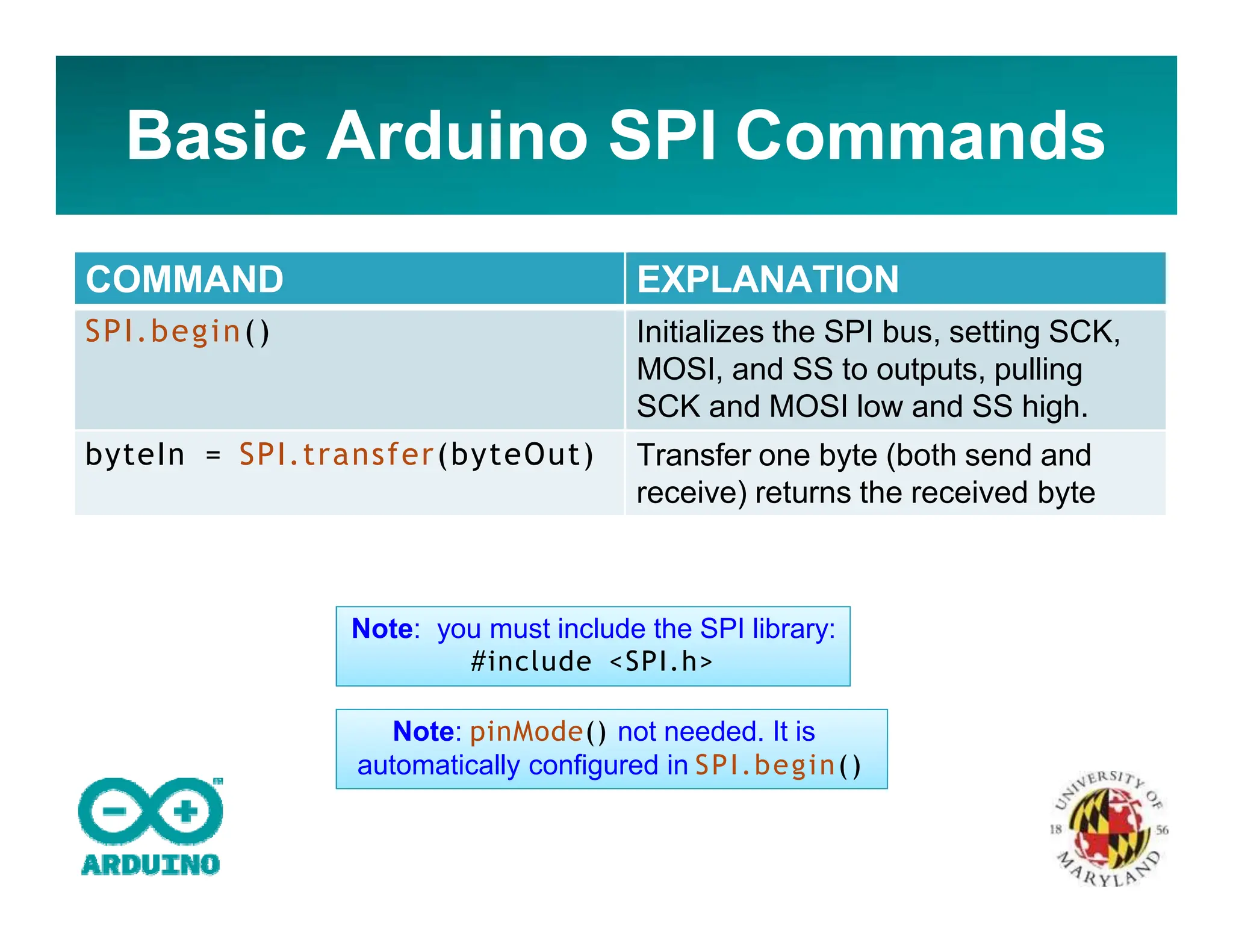 Basic Arduino SPI Commands

| COMMAND | EXPLANATION |
|---|---|
| SPI.begin() | Initializes the SPI bus, setting SCK, MOSI, and SS to outputs, pulling SCK and MOSI low and SS high. |
| byteIn = SPI.transfer(byteOut) | Transfer one byte (both send and receive) returns the received byte |

Note: you must include the SPI library:
#include <SPI.h>

Note: pinMode() not needed. It is automatically configured in SPI.begin()

ARDUINO

UNIVERSITY OF MARYLAND 18 56